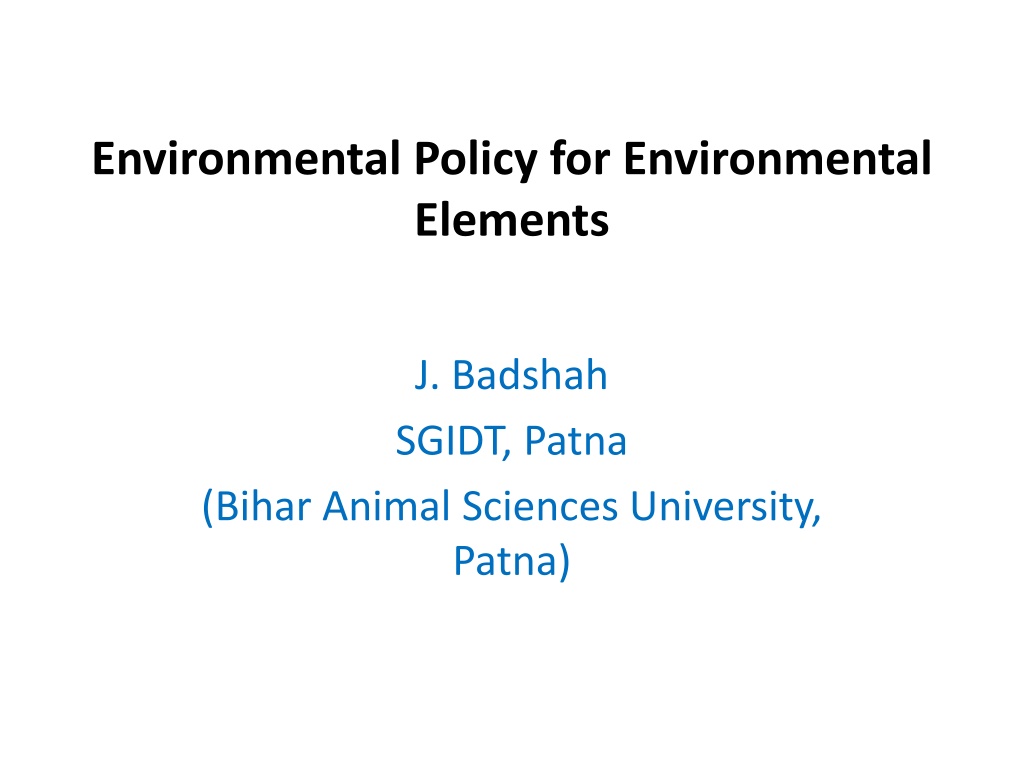 Environmental Policy for Environmental Elements

J. Badshah
SGIDT, Patna
(Bihar Animal Sciences University, Patna)